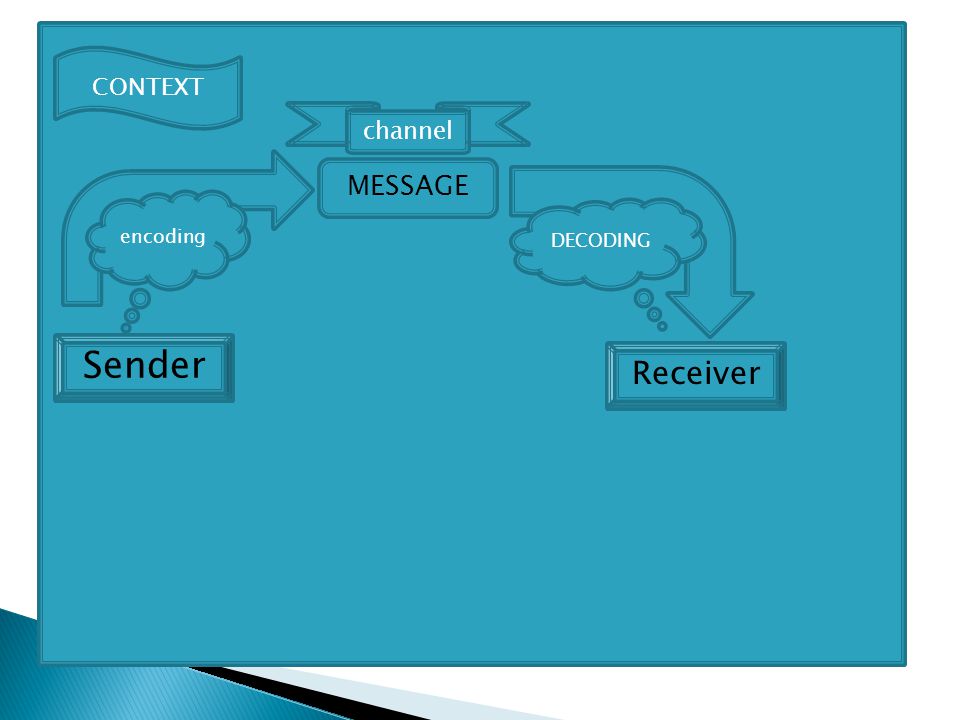 CONTEXT

channel

MESSAGE

encoding

DECODING

Sender

Receiver